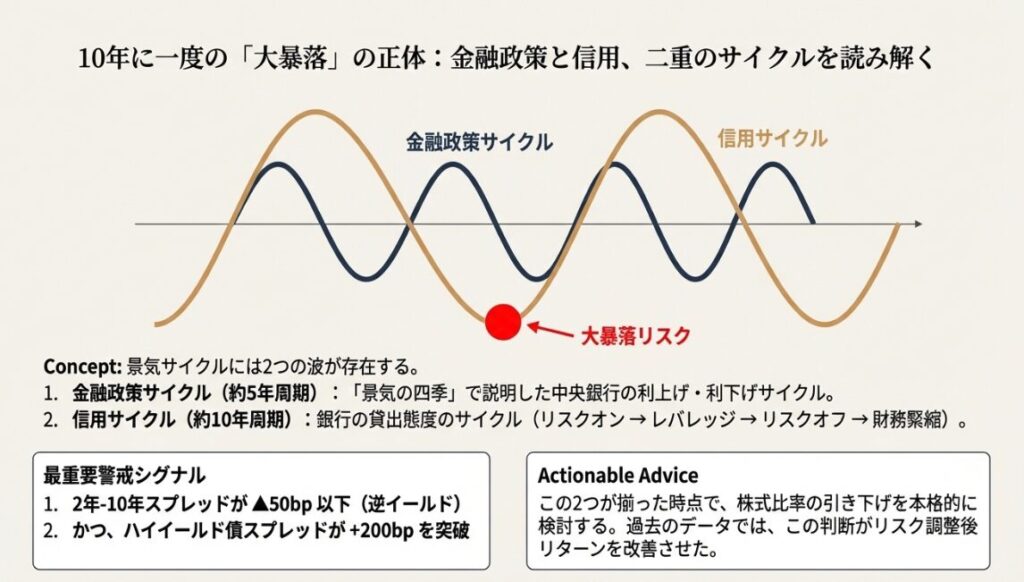 10年に一度の「大暴落」の正体：金融政策と信用、二重のサイクルを読み解く

金融政策サイクル

信用サイクル

大暴落リスク

Concept: 景気サイクルには2つの波が存在する。

1. 金融政策サイクル（約5年周期）：「景気の四季」で説明した中央銀行の利上げ・利下げサイクル。

2. 信用サイクル（約10年周期）：銀行の貸出態度のサイクル（リスクオン → レバレッジ → リスクオフ → 財務緊縮）。

最重要警戒シグナル

1. 2年-10年スプレッドが ▲50bp 以下（逆イールド）

2. かつ、ハイイールド債スプレッドが +200bp を突破

Actionable Advice

この2つが揃った時点で、株式比率の引き下げを本格的に検討する。過去のデータでは、この判断がリスク調整後リターンを改善させた。